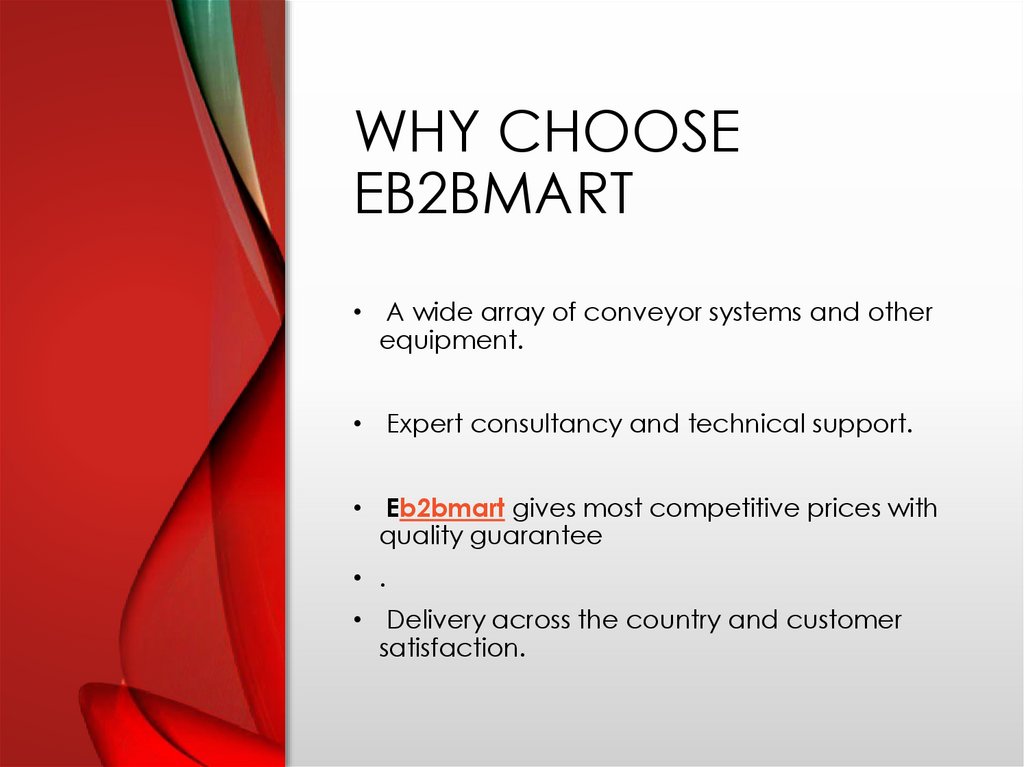 WHY CHOOSE EB2BMART

• A wide array of conveyor systems and other equipment.

• Expert consultancy and technical support.

• Eb2bmart gives most competitive prices with quality guarantee

• .

• Delivery across the country and customer satisfaction.